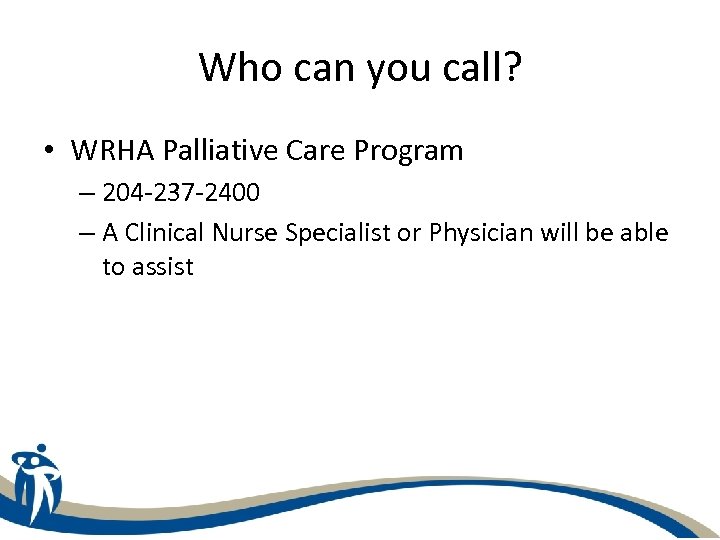 Who can you call?

• WRHA Palliative Care Program
– 204-237-2400
– A Clinical Nurse Specialist or Physician will be able to assist